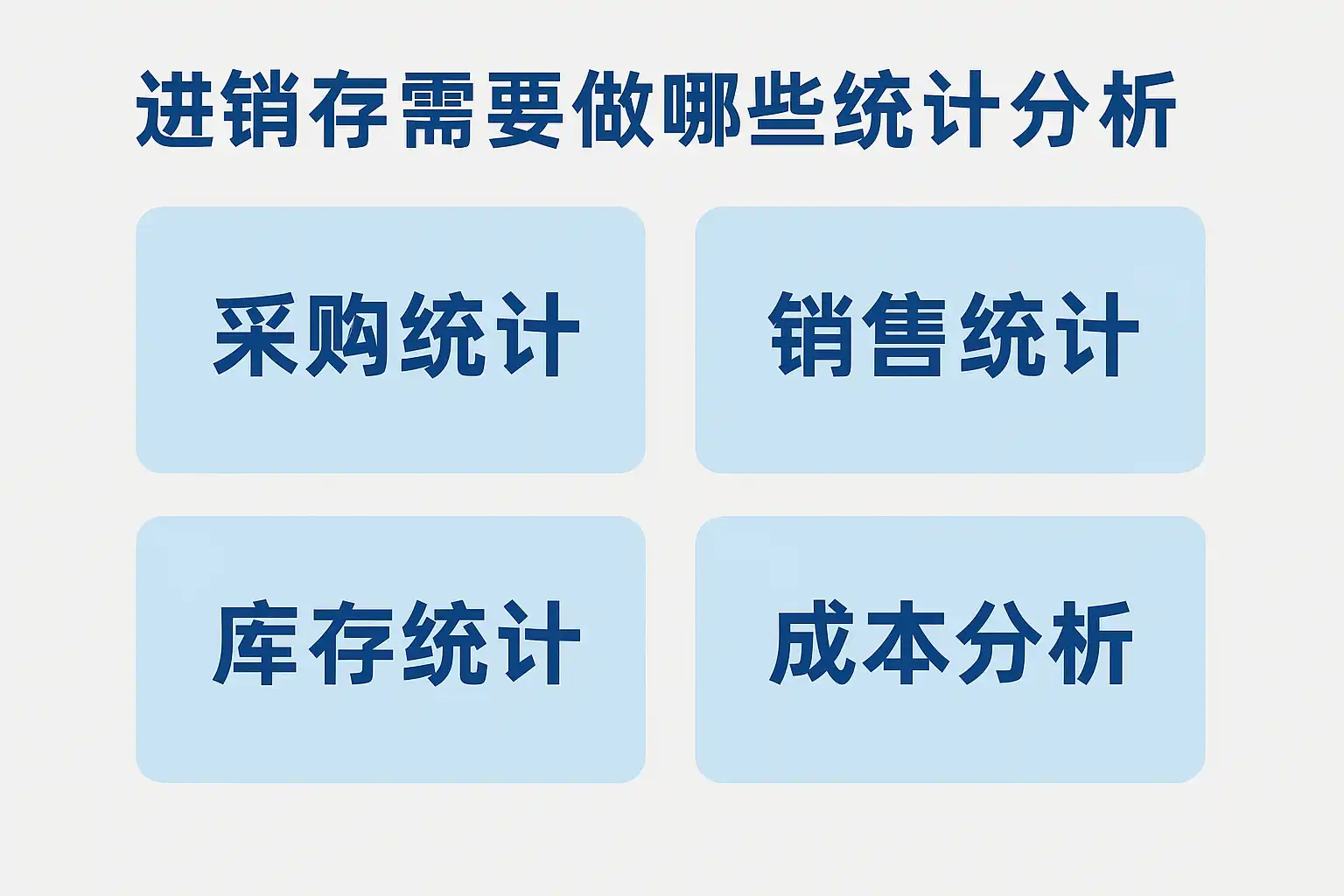 进销存需要做哪些统计分析

采购统计

销售统计

库存统计

成本分析